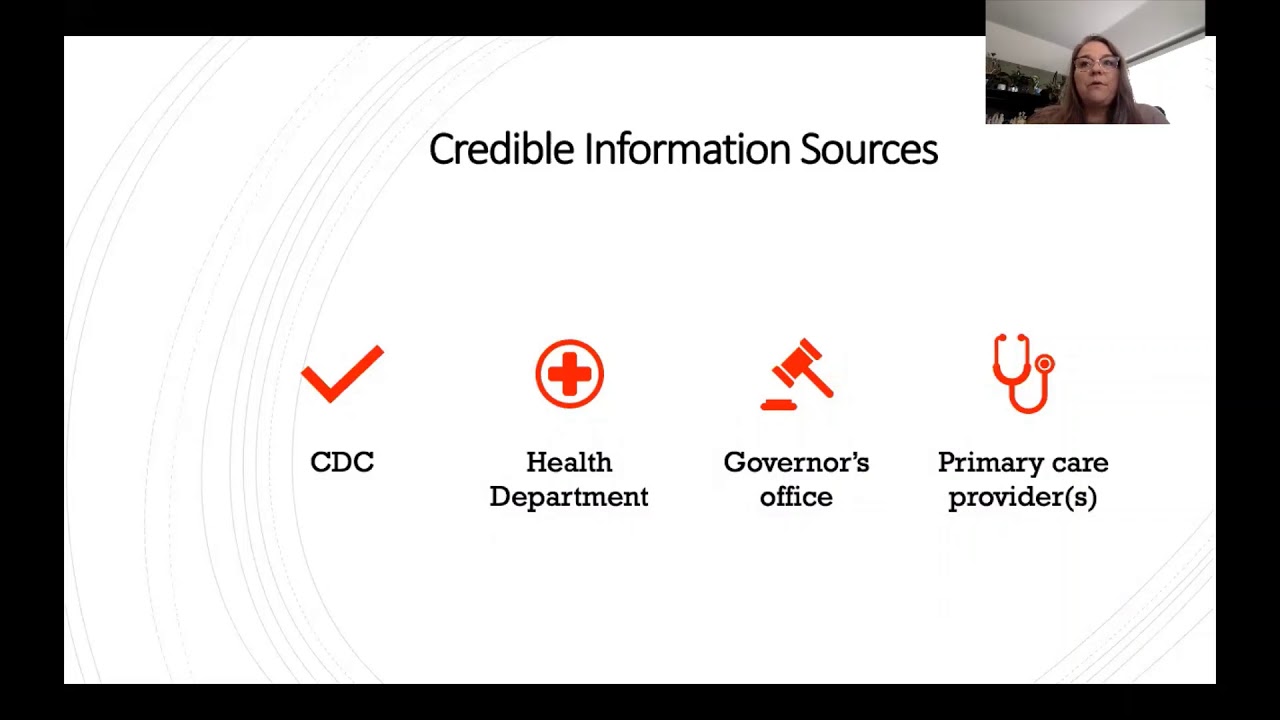 Credible Information Sources

CDC

Health Department

Governor's office

Primary care provider(s)